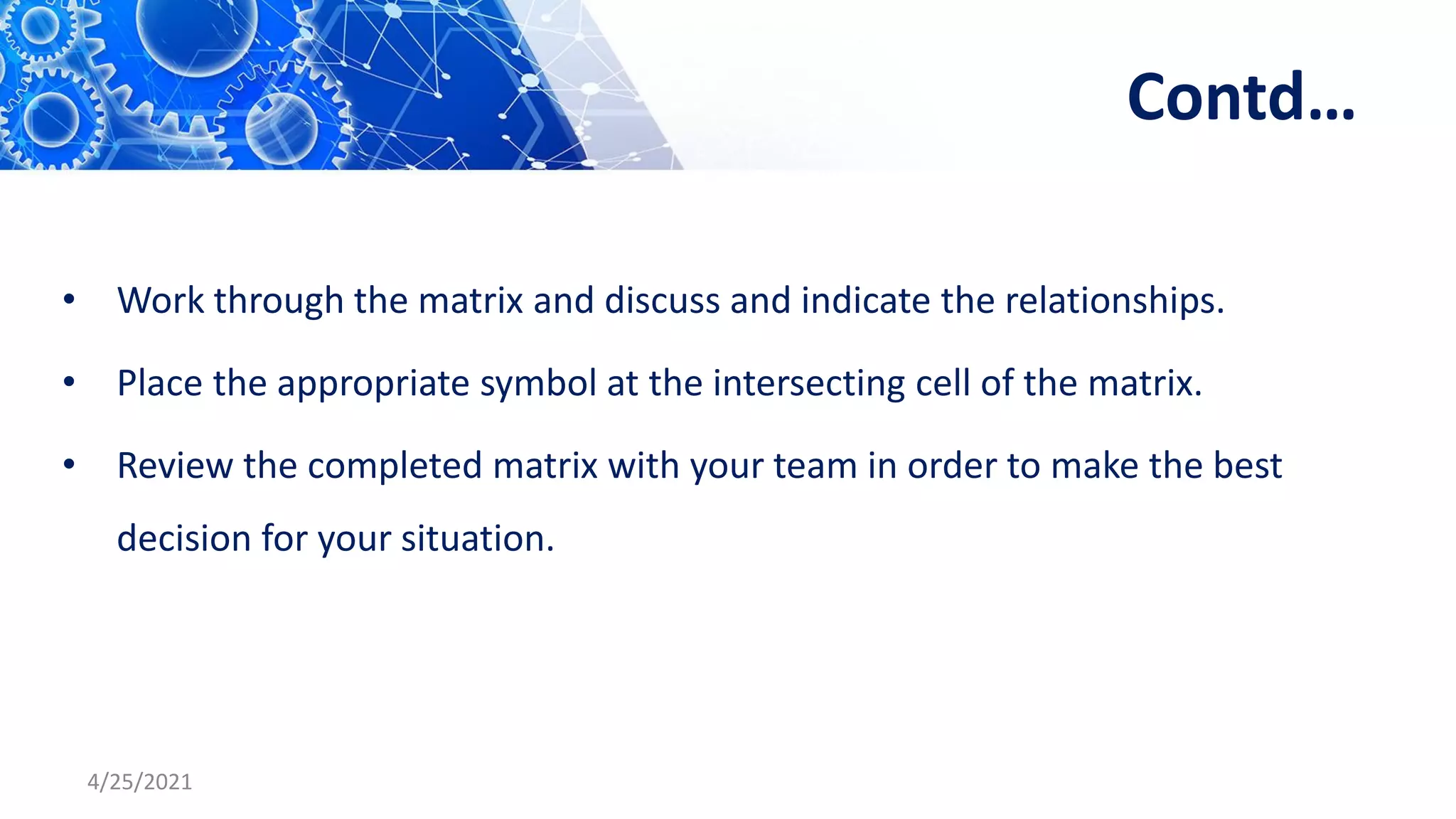 Contd…

• Work through the matrix and discuss and indicate the relationships.

• Place the appropriate symbol at the intersecting cell of the matrix.

• Review the completed matrix with your team in order to make the best decision for your situation.

4/25/2021